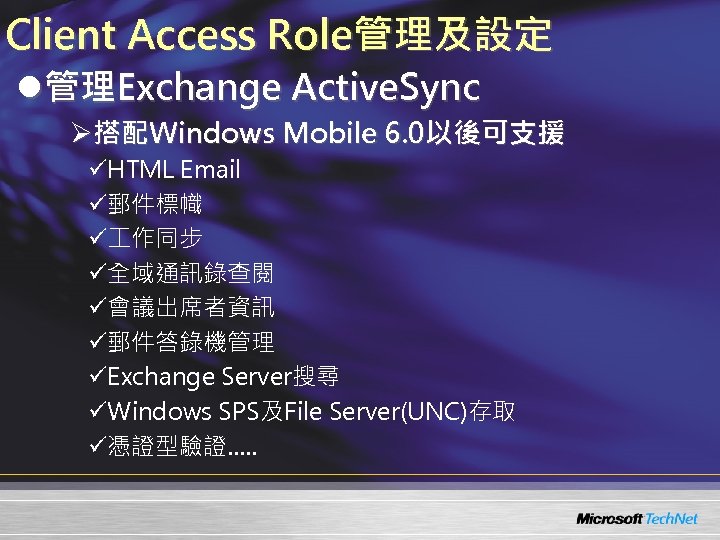 Client Access Role管理及設定

●管理Exchange ActiveSync

➢搭配Windows Mobile 6.0以後可支援

✓HTML Email

✓郵件標幟

✓工作同步

✓全域通訊錄查閱

✓會議出席者資訊

✓郵件答錄機管理

✓Exchange Server搜尋

✓Windows SPS及File Server(UNC)存取

✓憑證型驗證.....

Microsoft TechNet